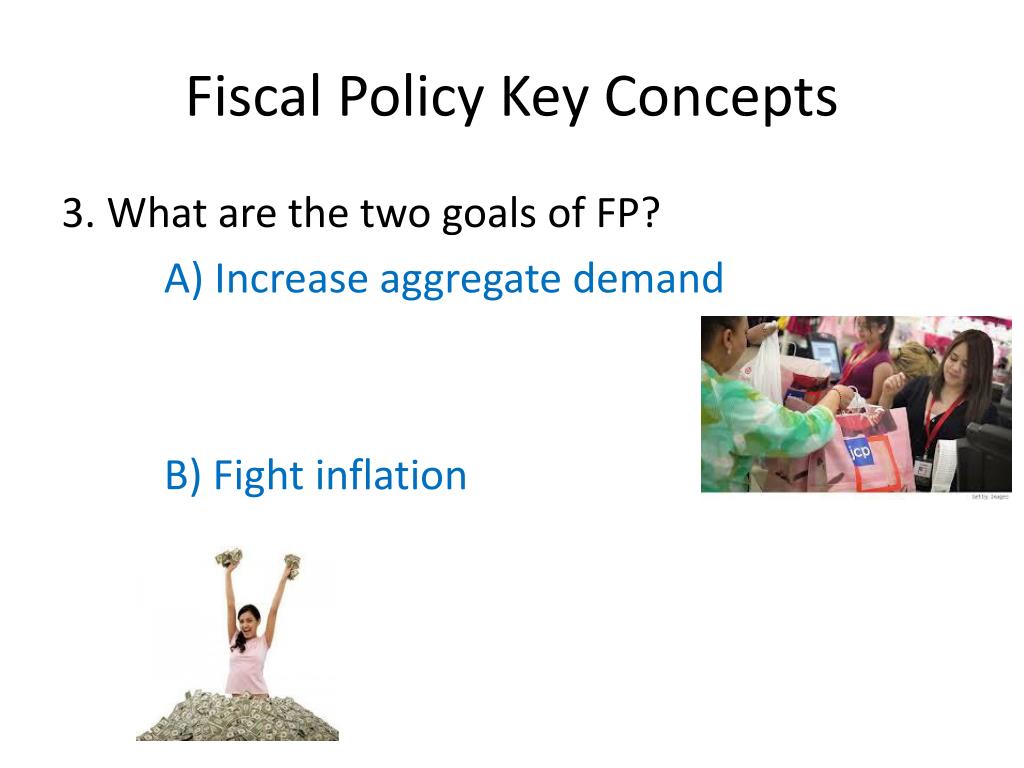 Fiscal Policy Key Concepts

3. What are the two goals of FP?

A) Increase aggregate demand

jcp

Getty Images

B) Fight inflation